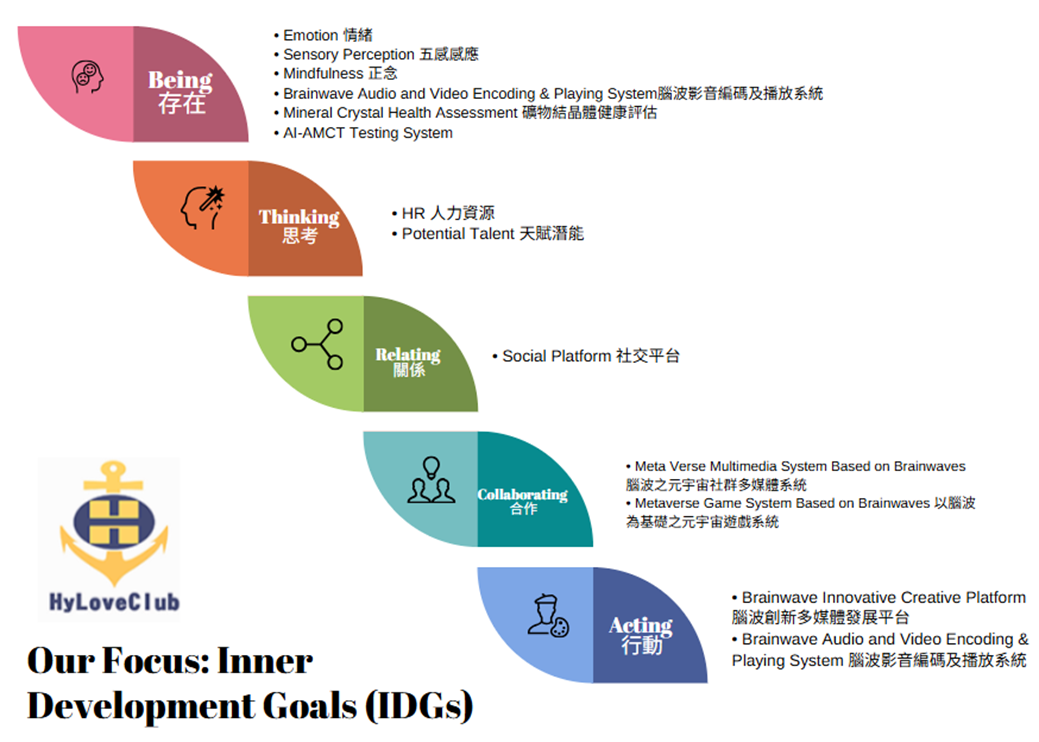 Being
存在

• Emotion 情緒
• Sensory Perception 五感感應
• Mindfulness 正念
• Brainwave Audio and Video Encoding & Playing System腦波影音編碼及播放系統
• Mineral Crystal Health Assessment 礦物結晶體健康評估
• AI-AMCT Testing System

Thinking
思考

• HR 人力資源
• Potential Talent 天賦潛能

Relating
關係

• Social Platform 社交平台

Collaborating
合作

• Meta Verse Multimedia System Based on Brainwaves 腦波之元宇宙社群多媒體系統
• Metaverse Game System Based on Brainwaves 以腦波為基礎之元宇宙遊戲系統

Acting
行動

• Brainwave Innovative Creative Platform 腦波創新多媒體發展平台
• Brainwave Audio and Video Encoding & Playing System 腦波影音編碼及播放系統

H
HyLoveClub

Our Focus: Inner Development Goals (IDGs)